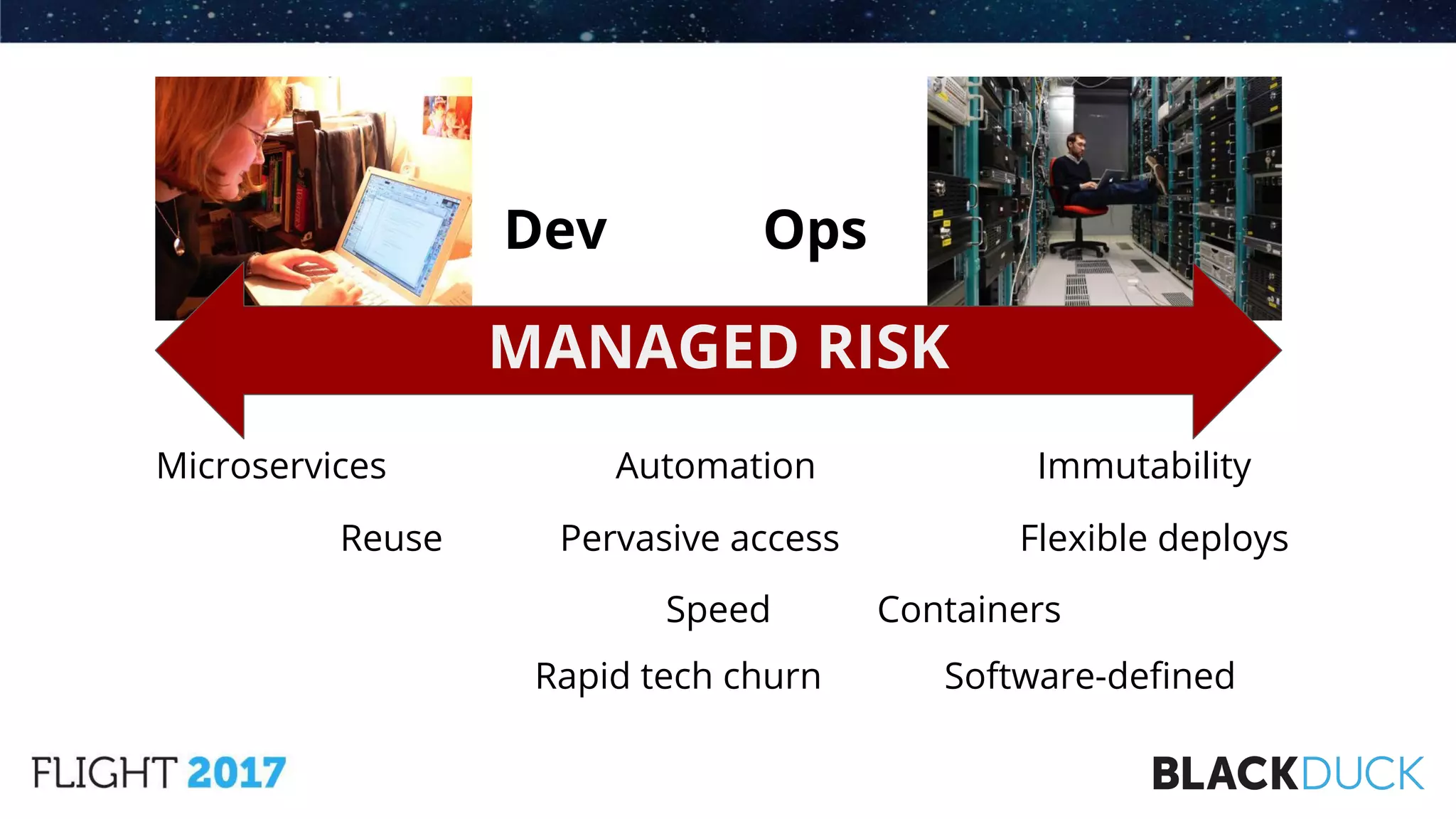 Dev

Ops

MANAGED RISK

Microservices

Automation

Immutability

Reuse

Pervasive access

Flexible deploys

Speed

Containers

Rapid tech churn

Software-defined

FLIGHT 2017

BLACKDUCK